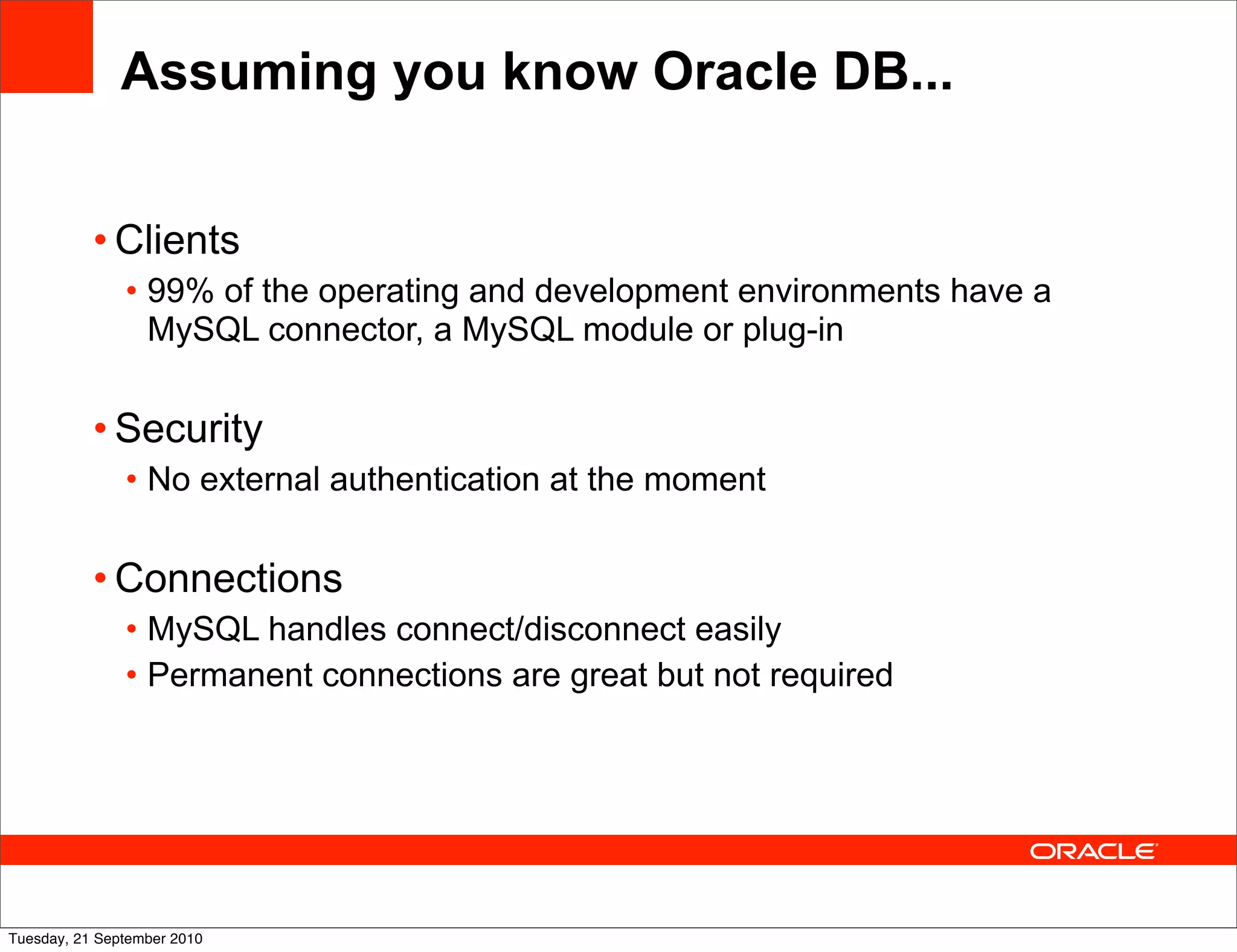 Assuming you know Oracle DB...

• Clients
  • 99% of the operating and development environments have a MySQL connector, a MySQL module or plug-in

• Security
  • No external authentication at the moment

• Connections
  • MySQL handles connect/disconnect easily
  • Permanent connections are great but not required

ORACLE

Tuesday, 21 September 2010